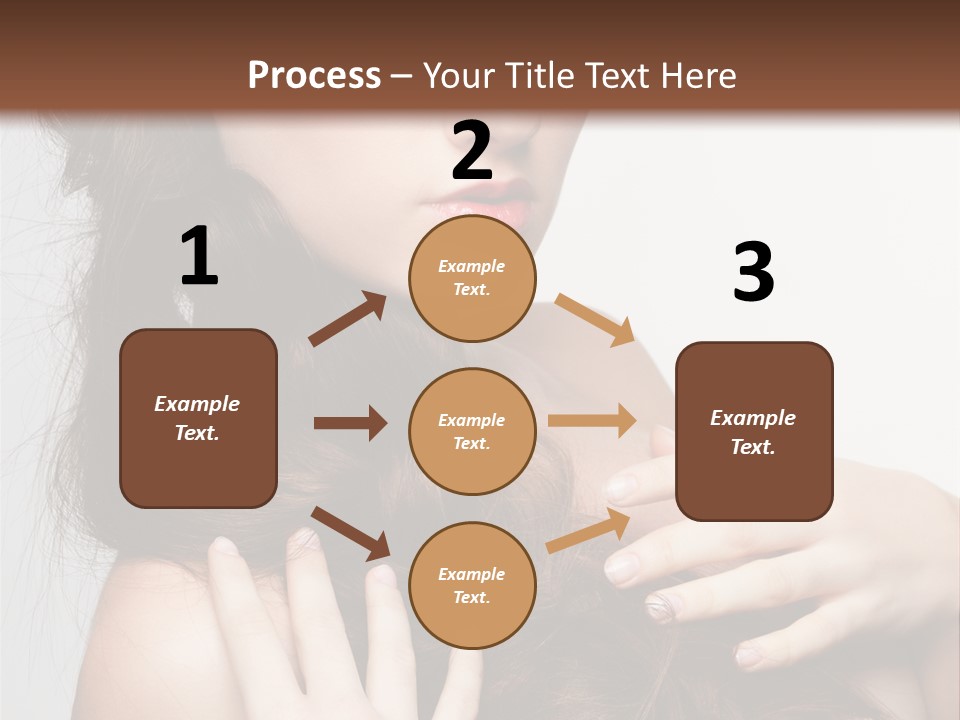 Process – Your Title Text Here

1

Example Text.

2

Example Text.

Example Text.

Example Text.

3

Example Text.